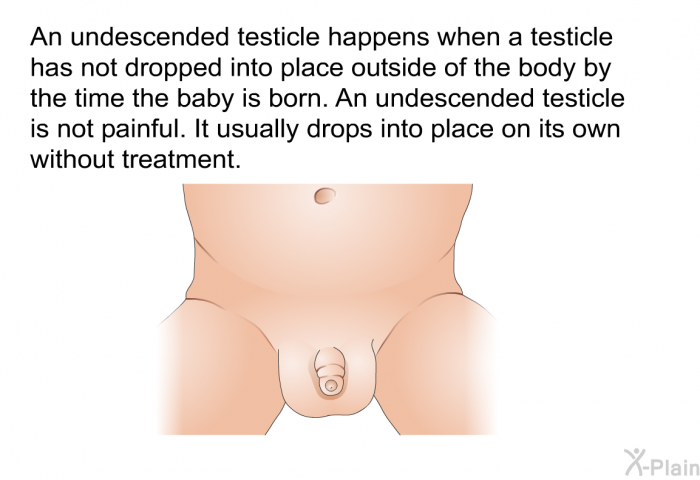 An undescended testicle happens when a testicle has not dropped into place outside of the body by the time the baby is born. An undescended testicle is not painful. It usually drops into place on its own without treatment.

X-Plain